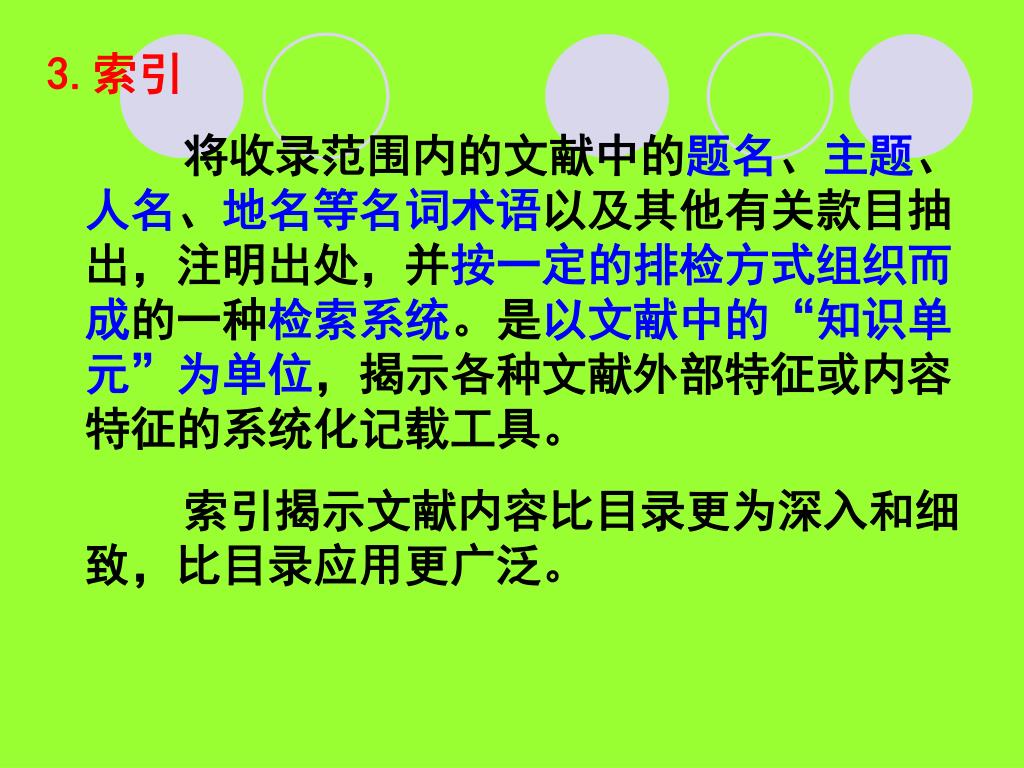 3. 索引

将收录范围内的文献中的题名、主题、人名、地名等名词术语以及其他有关款目抽出，注明出处，并按一定的排检方式组织而成的一种检索系统。是以文献中的“知识单元”为单位，揭示各种文献外部特征或内容特征的系统化记载工具。

索引揭示文献内容比目录更为深入和细致，比目录应用更广泛。